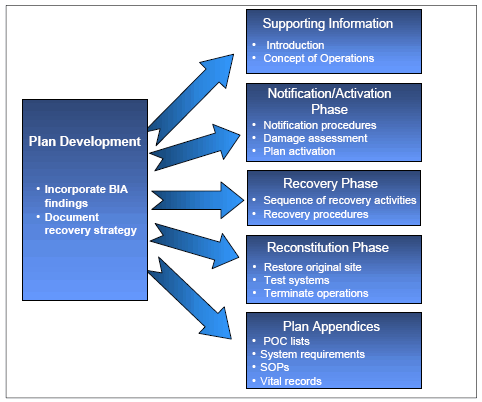 Plan Development

• Incorporate BIA findings
• Document recovery strategy

Supporting Information
• Introduction
• Concept of Operations

Notification/Activation Phase
• Notification procedures
• Damage assessment
• Plan activation

Recovery Phase
• Sequence of recovery activities
• Recovery procedures

Reconstitution Phase
• Restore original site
• Test systems
• Terminate operations

Plan Appendices
• POC lists
• System requirements
• SOPs
• Vital records